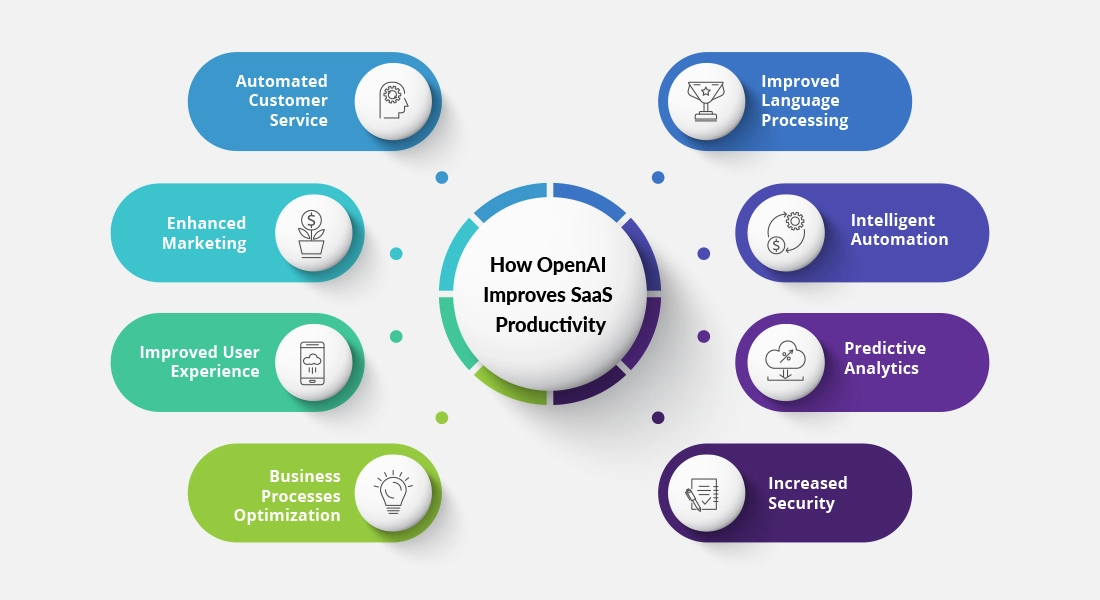 How OpenAI Improves SaaS Productivity

Automated Customer Service

Enhanced Marketing

Improved User Experience

Business Processes Optimization

Improved Language Processing

Intelligent Automation

Predictive Analytics

Increased Security